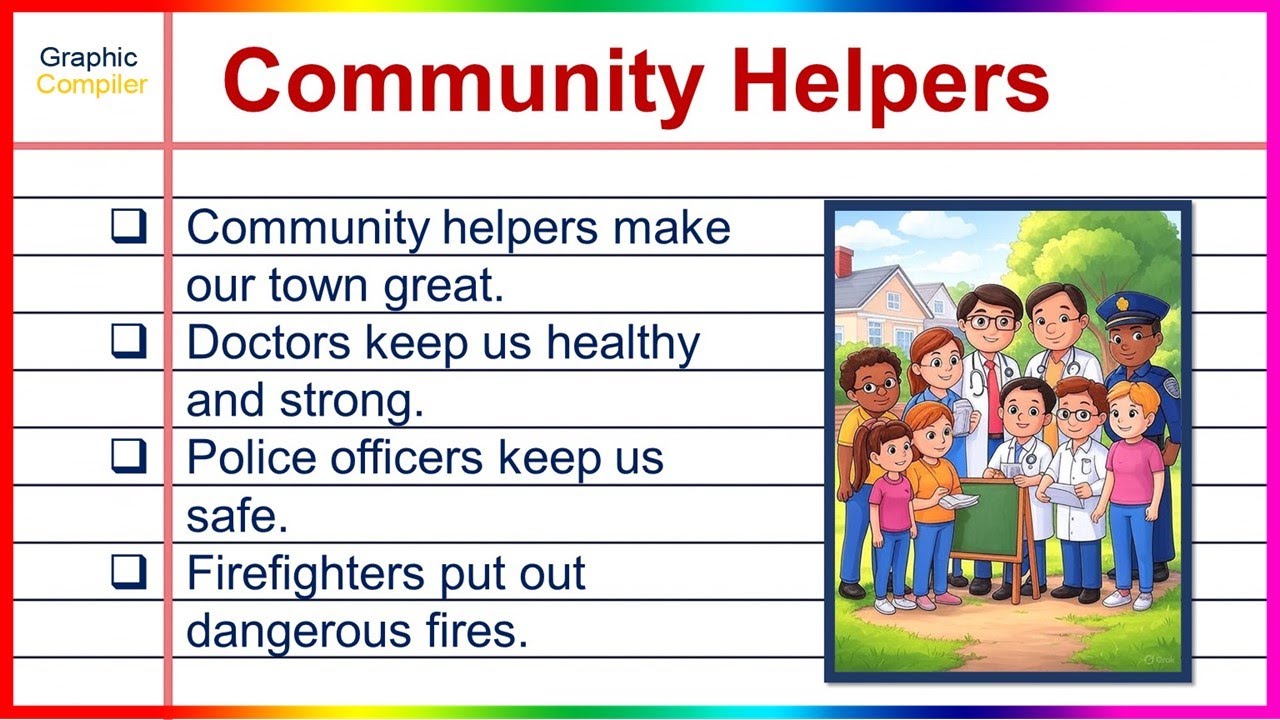 Graphic
Compiler

Community Helpers

❑ Community helpers make our town great.

❑ Doctors keep us healthy and strong.

❑ Police officers keep us safe.

❑ Firefighters put out dangerous fires.

Grok